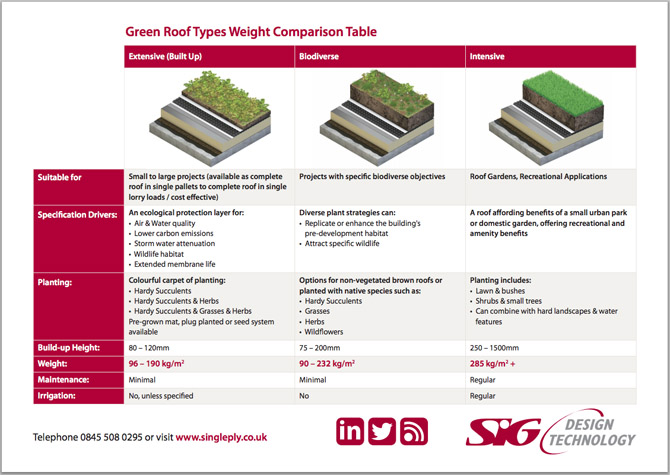 Green Roof Types Weight Comparison Table

| | Extensive (Built Up) | Biodiverse | Intensive |
|---|---|---|---|
| Suitable for | Small to large projects (available as complete roof in single pallets to complete roof in single lorry loads / cost effective) | Projects with specific biodiverse objectives | Roof Gardens, Recreational Applications |
| Specification Drivers: | An ecological protection layer for: • Air & Water quality • Lower carbon emissions • Storm water attenuation • Wildlife habitat • Extended membrane life | Diverse plant strategies can: • Replicate or enhance the building's pre-development habitat • Attract specific wildlife | A roof affording benefits of a small urban park or domestic garden, offering recreational and amenity benefits |
| Planting: | Colourful carpet of planting: • Hardy Succulents • Hardy Succulents & Herbs • Hardy Succulents & Grasses & Herbs Pre-grown mat, plug planted or seed system available | Options for non-vegetated brown roofs or planted with native species such as: • Hardy Succulents • Grasses • Herbs • Wildflowers | Planting includes: • Lawn & bushes • Shrubs & small trees • Can combine with hard landscapes & water features |
| Build-up Height: | 80 – 120mm | 75 – 200mm | 250 – 1500mm |
| Weight: | 96 – 190 kg/m$^2$ | 90 – 232 kg/m$^2$ | 285 kg/m$^2$ + |
| Maintenance: | Minimal | Minimal | Regular |
| Irrigation: | No, unless specified | No | Regular |

Telephone 0845 508 0295 or visit www.singleply.co.uk

SIG DESIGN TECHNOLOGY